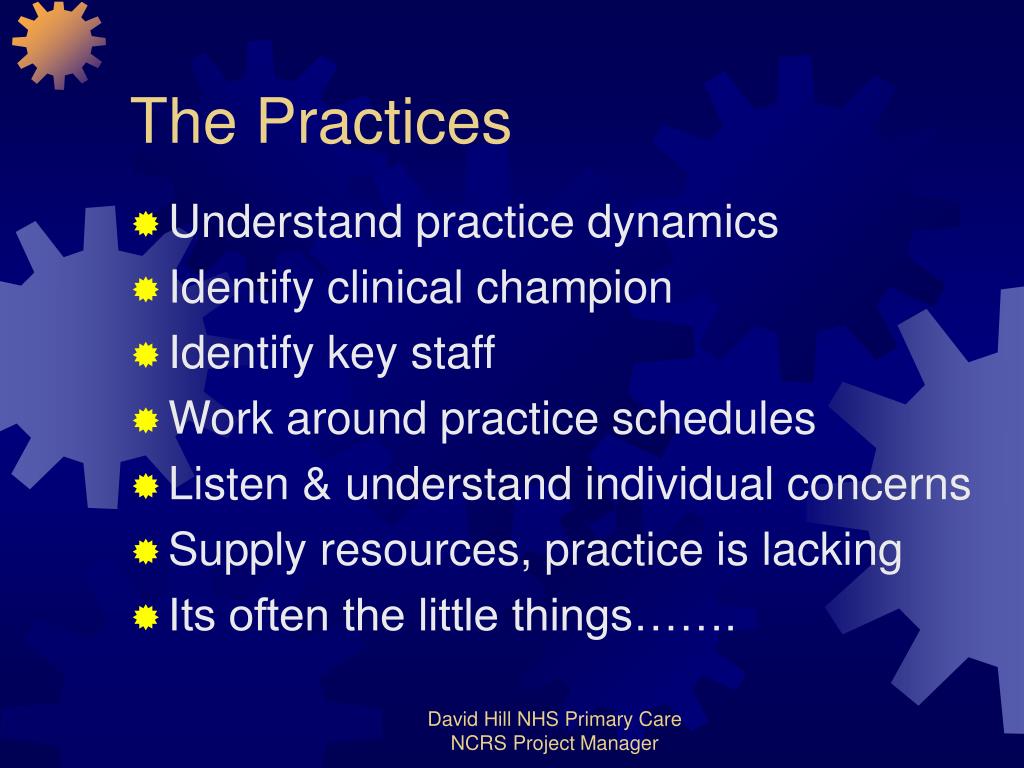 The Practices

Understand practice dynamics
Identify clinical champion
Identify key staff
Work around practice schedules
Listen & understand individual concerns
Supply resources, practice is lacking
Its often the little things…….

David Hill NHS Primary Care
NCRS Project Manager